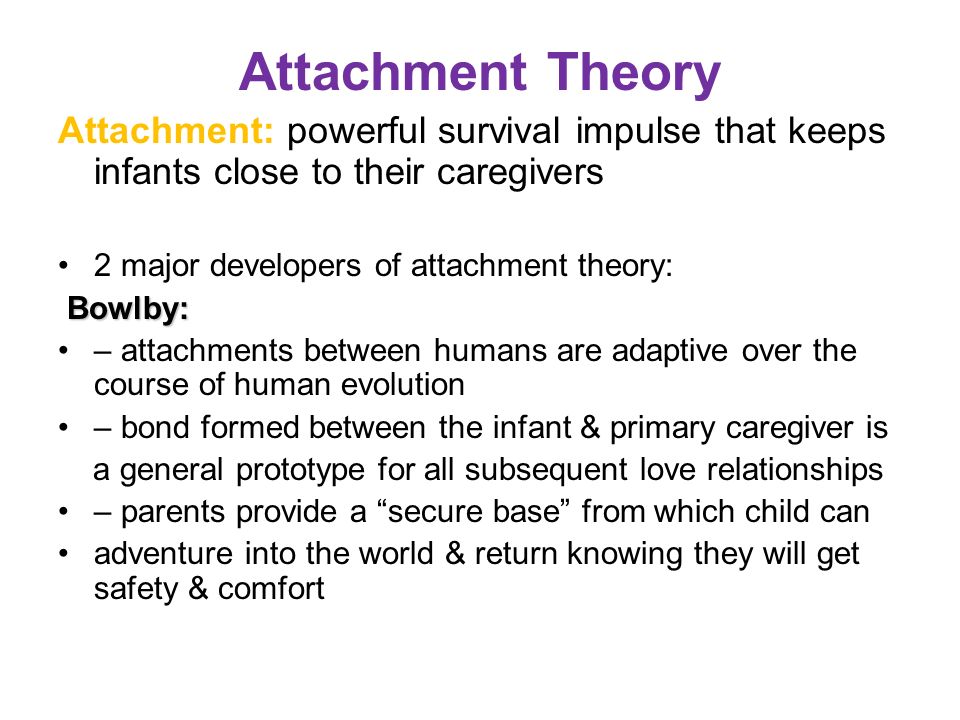 Attachment Theory

Attachment: powerful survival impulse that keeps infants close to their caregivers

• 2 major developers of attachment theory:

Bowlby:

• – attachments between humans are adaptive over the course of human evolution
• – bond formed between the infant & primary caregiver is a general prototype for all subsequent love relationships
• – parents provide a “secure base” from which child can
• adventure into the world & return knowing they will get safety & comfort